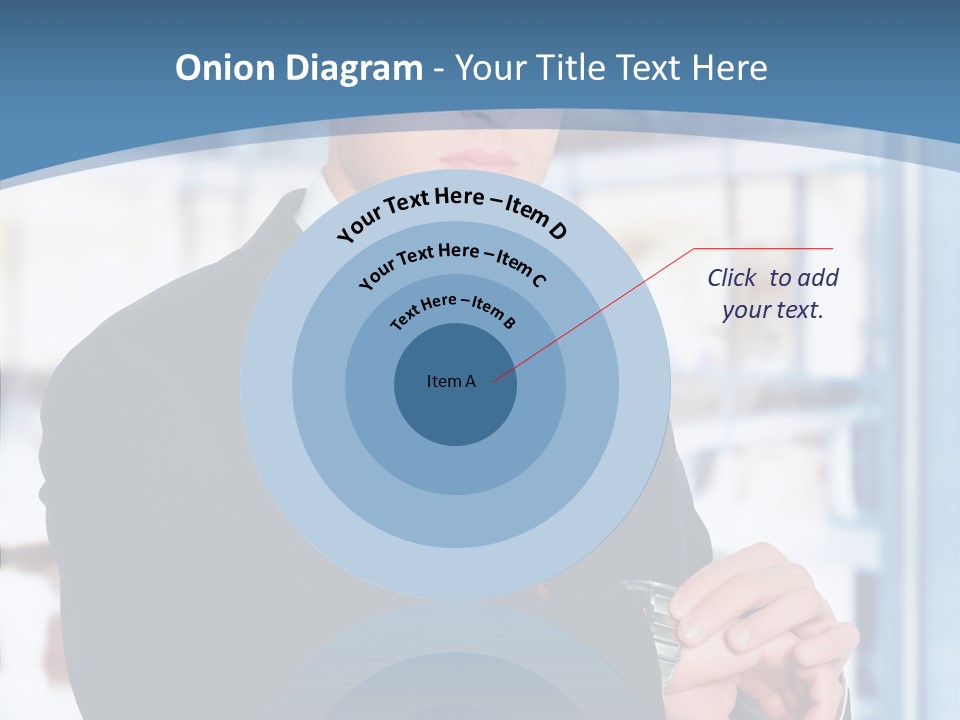 Onion Diagram - Your Title Text Here

Your Text Here – Item D

Your Text Here – Item C

Text Here – Item B

Item A

Click to add your text.